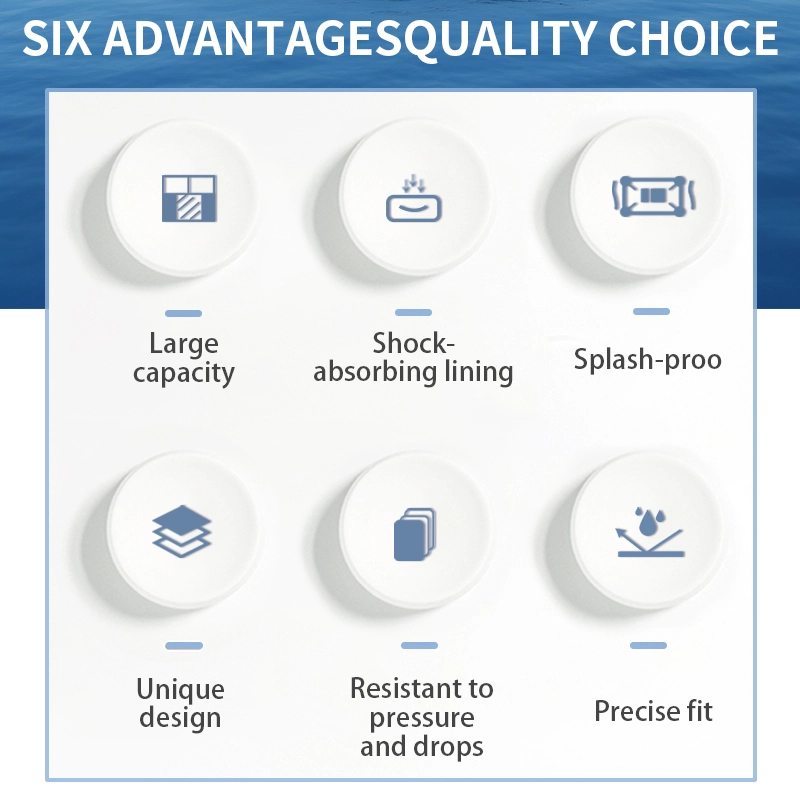 SIX ADVANTAGESQUALITY CHOICE

Large capacity

Shock-absorbing lining

Splash-proo

Unique design

Resistant to pressure and drops

Precise fit